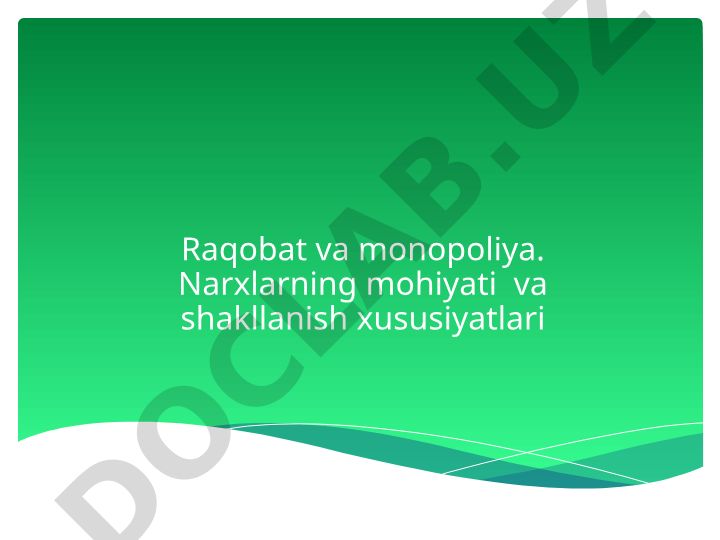 Raqobat va monopoliya. Narxlarning mohiyati va shakllanish xususiyatlari

DOCLAB.UZ